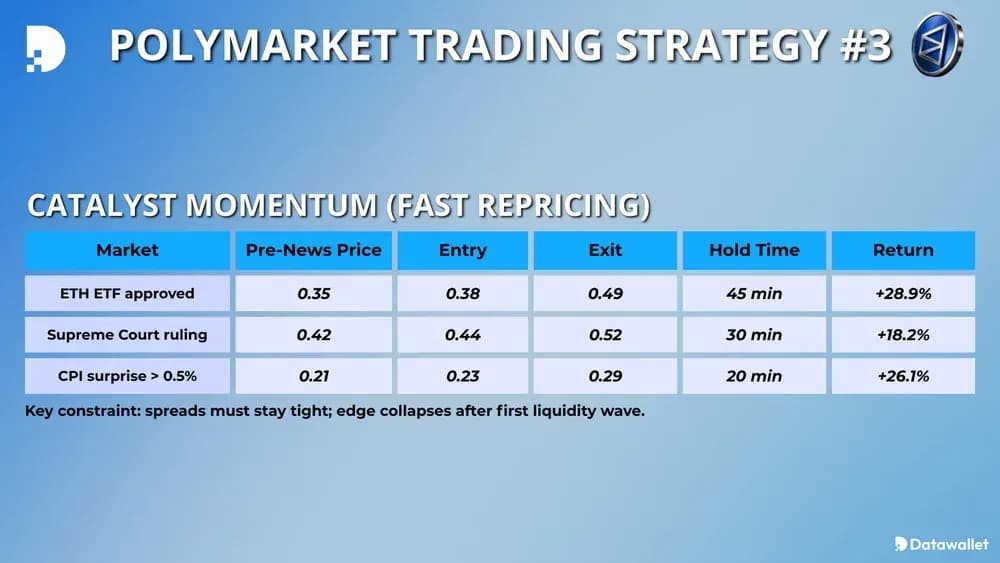 POLYMARKET TRADING STRATEGY #3

CATALYST MOMENTUM (FAST REPRICING)

| Market | Pre-News Price | Entry | Exit | Hold Time | Return |
|---|---|---|---|---|---|
| ETH ETF approved | 0.35 | 0.38 | 0.49 | 45 min | +28.9% |
| Supreme Court ruling | 0.42 | 0.44 | 0.52 | 30 min | +18.2% |
| CPI surprise > 0.5% | 0.21 | 0.23 | 0.29 | 20 min | +26.1% |

Key constraint: spreads must stay tight; edge collapses after first liquidity wave.

Datawallet